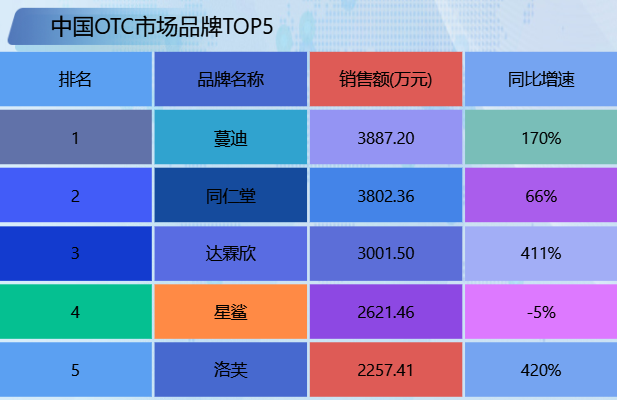 中国OTC市场品牌TOP5

| 排名 | 品牌名称 | 销售额(万元) | 同比增速 |
|---|---|---|---|
| 1 | 蔓迪 | 3887.20 | 170% |
| 2 | 同仁堂 | 3802.36 | 66% |
| 3 | 达霏欣 | 3001.50 | 411% |
| 4 | 星鲨 | 2621.46 | -5% |
| 5 | 洛芙 | 2257.41 | 420% |